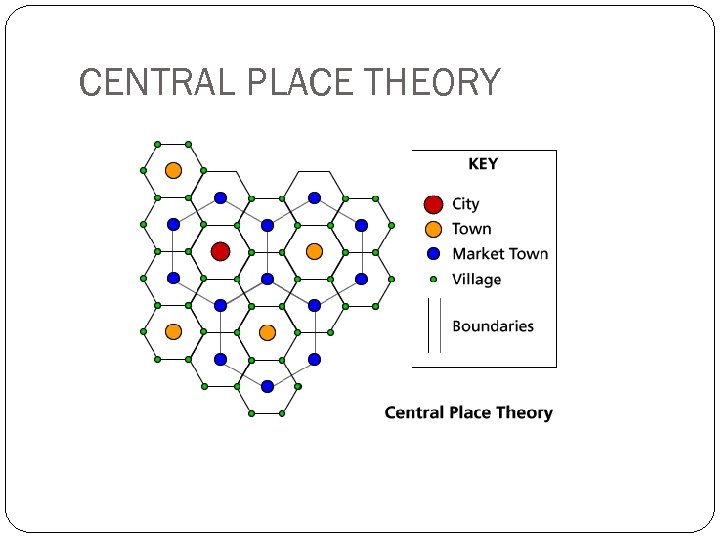 CENTRAL PLACE THEORY

KEY
City
Town
Market Town
Village
Boundaries

Central Place Theory